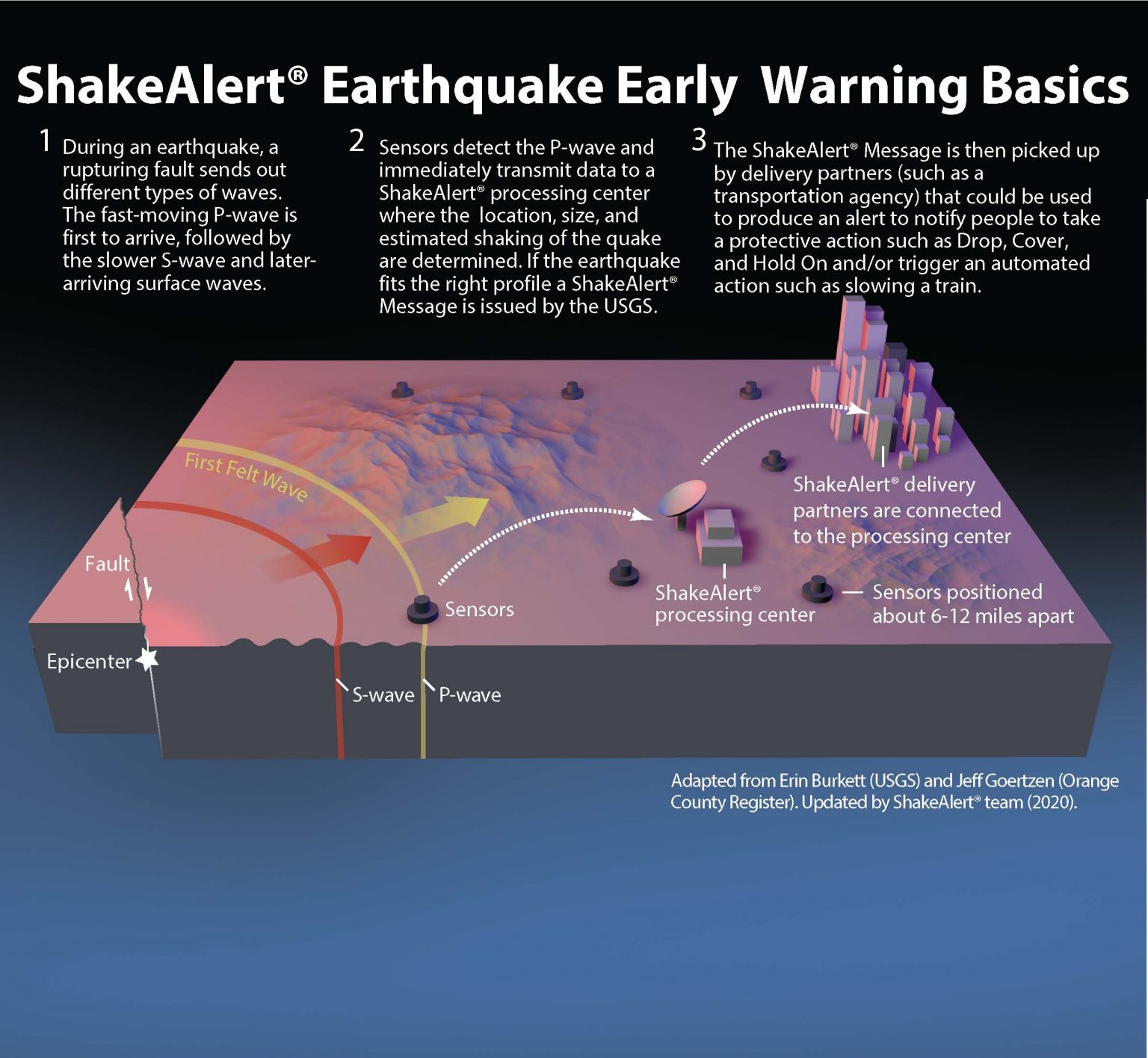 ShakeAlert® Earthquake Early Warning Basics

1 During an earthquake, a rupturing fault sends out different types of waves. The fast-moving P-wave is first to arrive, followed by the slower S-wave and later-arriving surface waves.

2 Sensors detect the P-wave and immediately transmit data to a ShakeAlert® processing center where the location, size, and estimated shaking of the quake are determined. If the earthquake fits the right profile a ShakeAlert® Message is issued by the USGS.

3 The ShakeAlert® Message is then picked up by delivery partners (such as a transportation agency) that could be used to produce an alert to notify people to take a protective action such as Drop, Cover, and Hold On and/or trigger an automated action such as slowing a train.

First Felt Wave

Fault

Epicenter

S-wave

P-wave

Sensors

ShakeAlert® processing center

ShakeAlert® delivery partners are connected to the processing center

Sensors positioned about 6-12 miles apart

Adapted from Erin Burkett (USGS) and Jeff Goertzen (Orange County Register). Updated by ShakeAlert® team (2020).